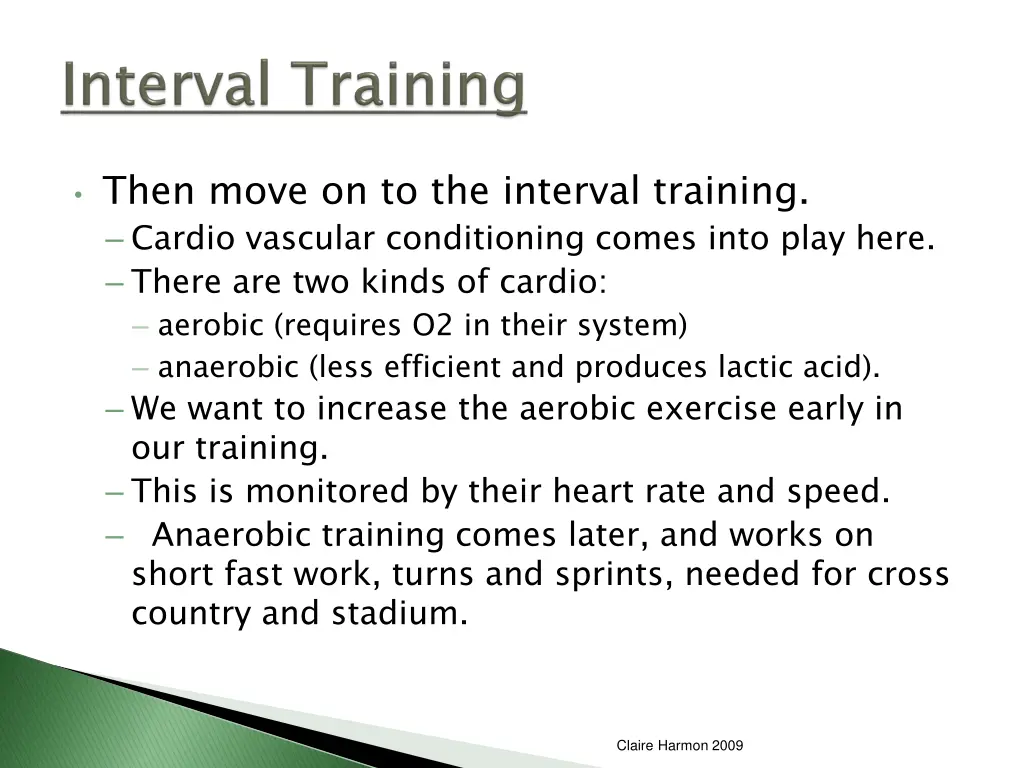 Interval Training

• Then move on to the interval training.
– Cardio vascular conditioning comes into play here.
– There are two kinds of cardio:
– aerobic (requires O2 in their system)
– anaerobic (less efficient and produces lactic acid).
– We want to increase the aerobic exercise early in our training.
– This is monitored by their heart rate and speed.
– Anaerobic training comes later, and works on short fast work, turns and sprints, needed for cross country and stadium.

Claire Harmon 2009